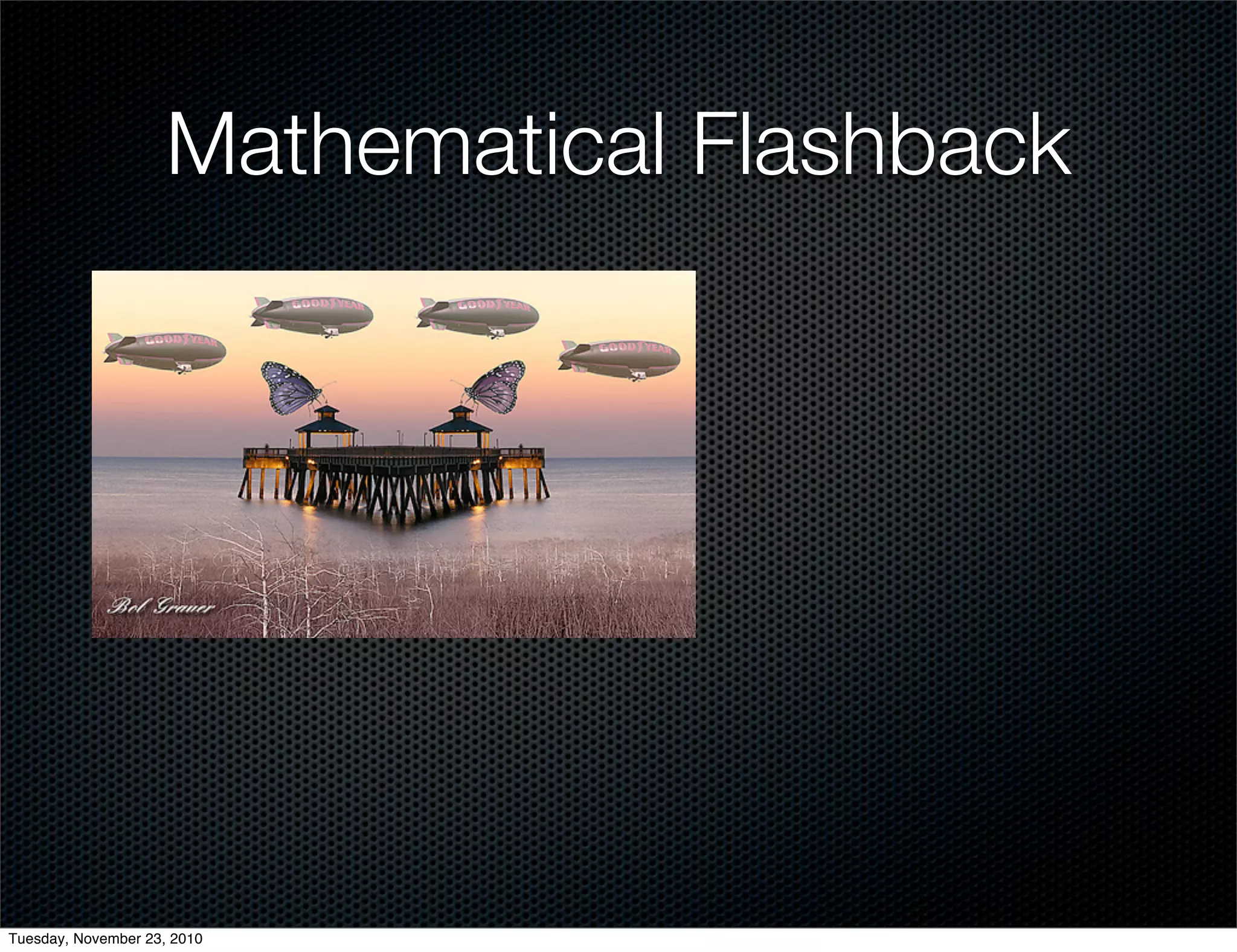 Mathematical Flashback

GOODYEAR GOODYEAR GOODYEAR GOODYEAR

Bob Grauer

Tuesday, November 23, 2010